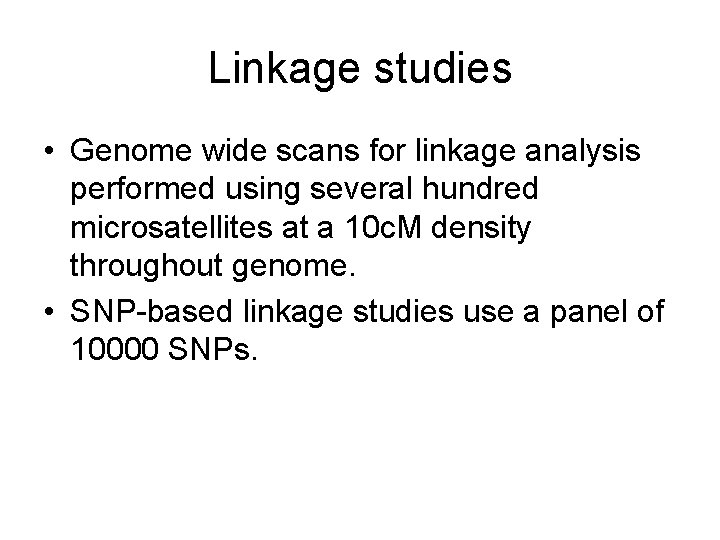 Linkage studies

• Genome wide scans for linkage analysis performed using several hundred microsatellites at a 10cM density throughout genome.

• SNP-based linkage studies use a panel of 10000 SNPs.